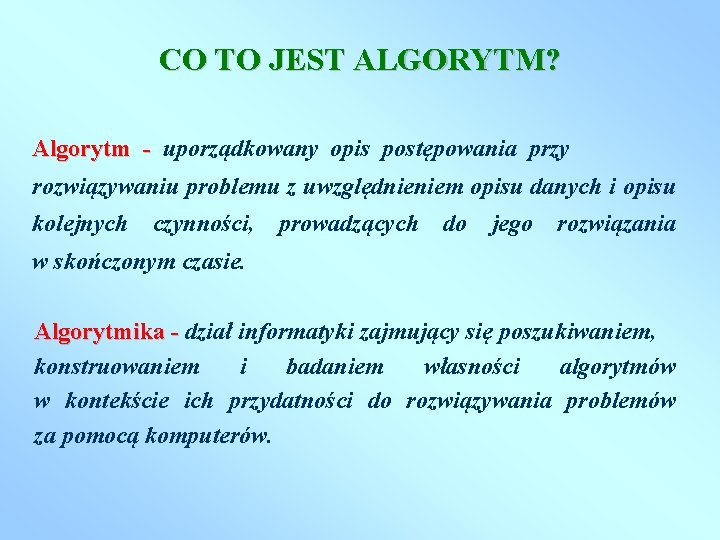 CO TO JEST ALGORYTM?

Algorytm - uporządkowany opis postępowania przy rozwiązywaniu problemu z uwzględnieniem opisu danych i opisu kolejnych czynności, prowadzących do jego rozwiązania w skończonym czasie.

Algorytmika - dział informatyki zajmujący się poszukiwaniem, konstruowaniem i badaniem własności algorytmów w kontekście ich przydatności do rozwiązywania problemów za pomocą komputerów.